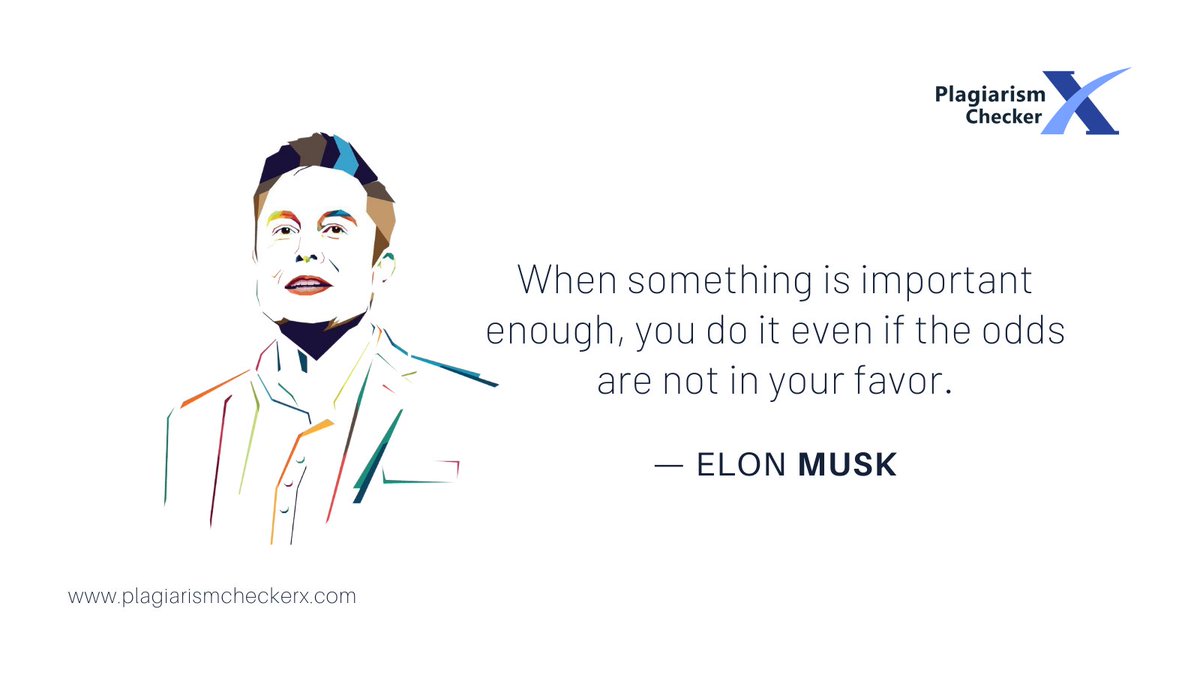 Plagiarism Checker X

When something is important enough, you do it even if the odds are not in your favor.

— ELON MUSK

www.plagiarismcheckerx.com